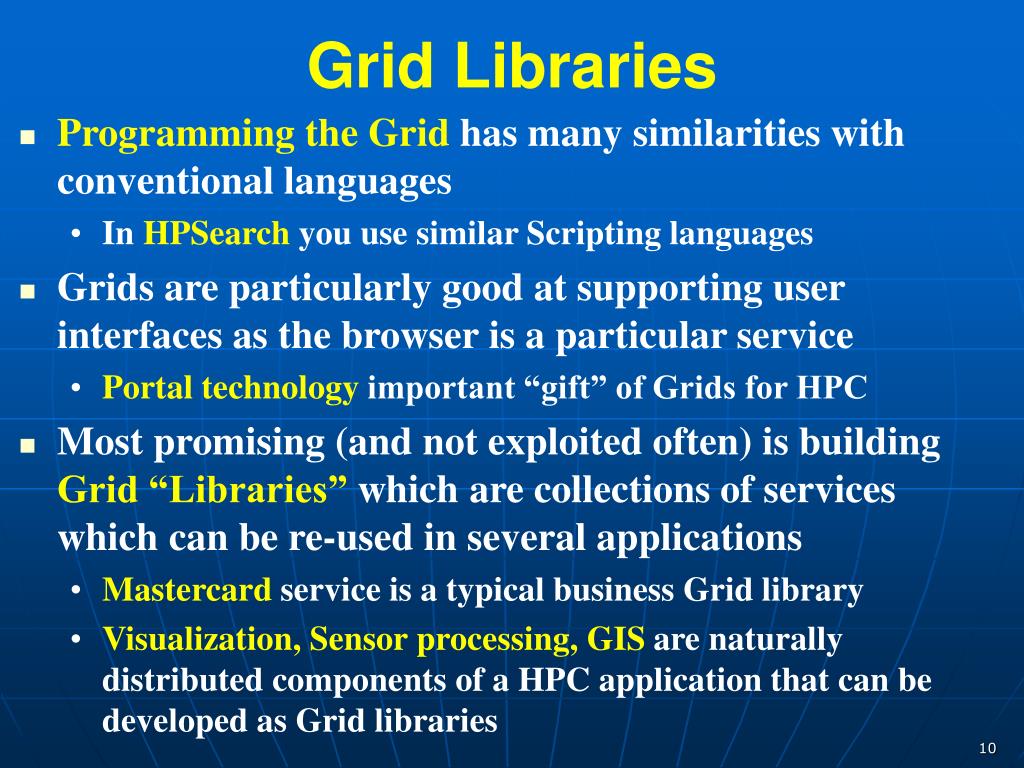 Grid Libraries

■ Programming the Grid has many similarities with conventional languages
  • In HPSearch you use similar Scripting languages
■ Grids are particularly good at supporting user interfaces as the browser is a particular service
  • Portal technology important “gift” of Grids for HPC
■ Most promising (and not exploited often) is building Grid “Libraries” which are collections of services which can be re-used in several applications
  • Mastercard service is a typical business Grid library
  • Visualization, Sensor processing, GIS are naturally distributed components of a HPC application that can be developed as Grid libraries

10